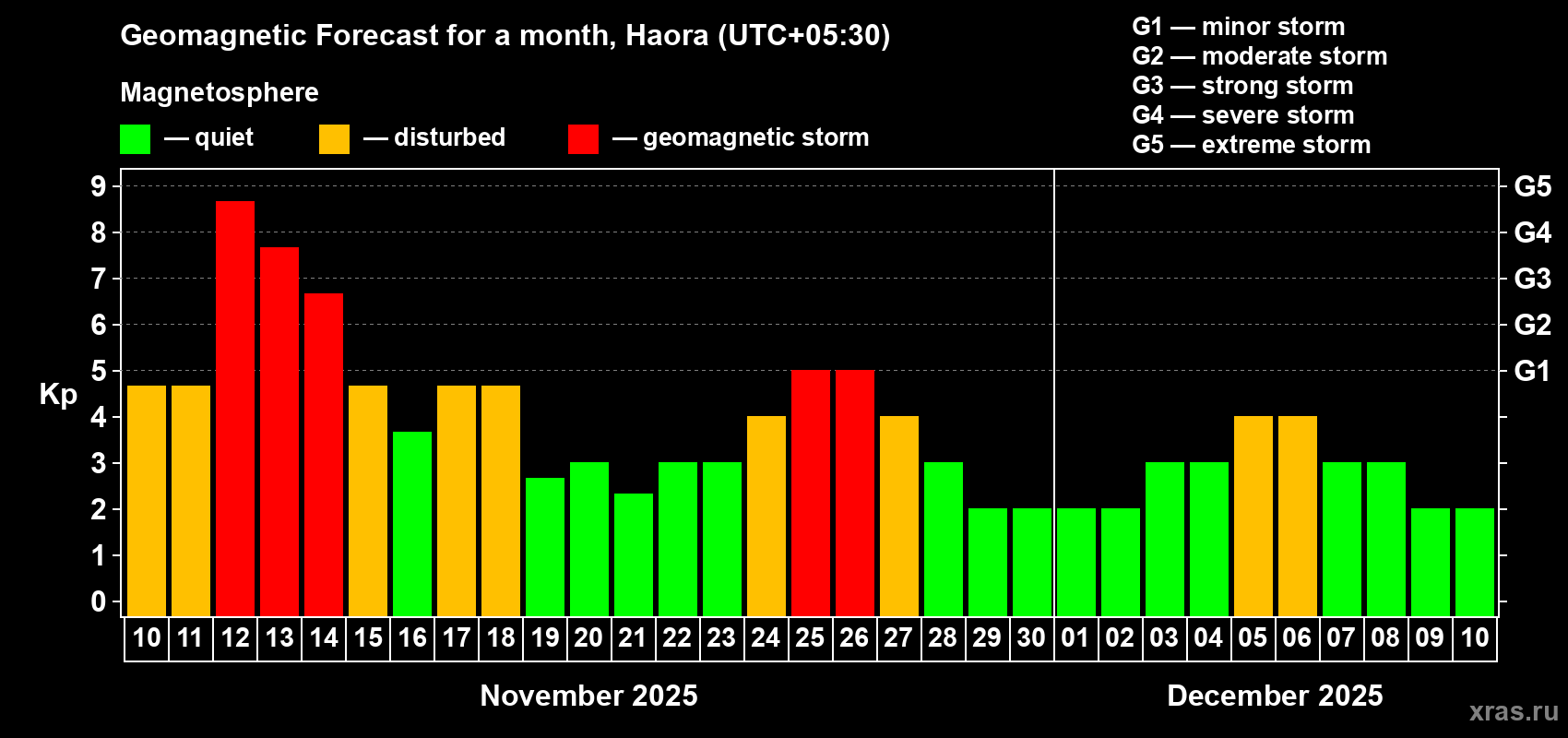 Geomagnetic Forecast for a month, Haora (UTC+05:30)

Magnetosphere

— quiet — disturbed — geomagnetic storm

G1 — minor storm
G2 — moderate storm
G3 — strong storm
G4 — severe storm
G5 — extreme storm

Kp

9 8 7 6 5 4 3 2 1 0

G5 G4 G3 G2 G1

10 11 12 13 14 15 16 17 18 19 20 21 22 23 24 25 26 27 28 29 30 01 02 03 04 05 06 07 08 09 10

November 2025

December 2025

xras.ru